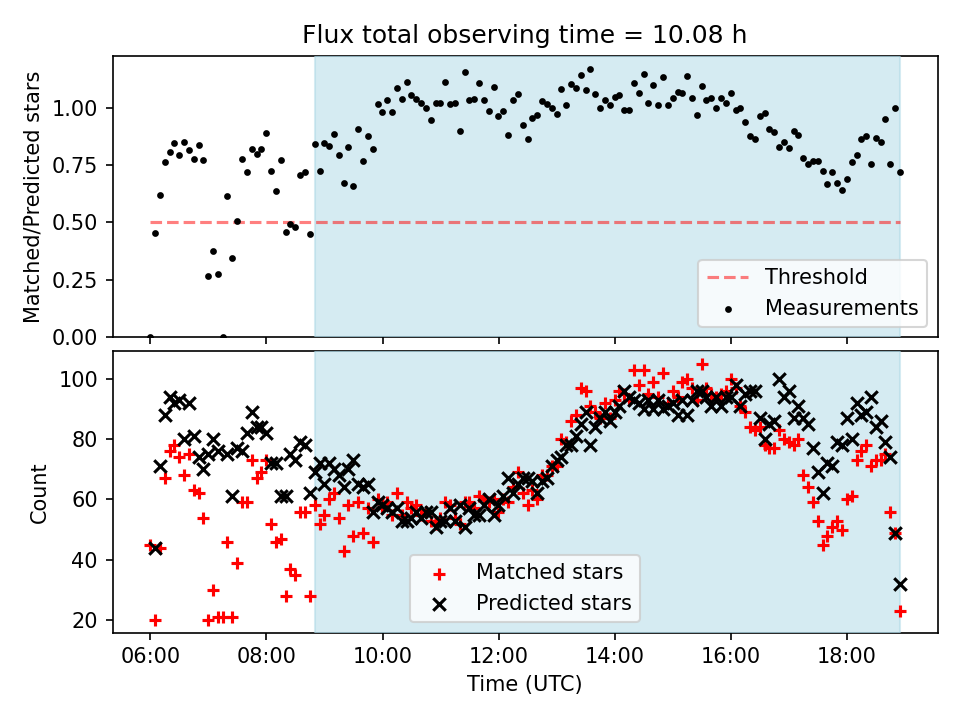 Flux total observing time = 10.08 h

Matched/Predicted stars

1.00
0.75
0.50
0.25
0.00

Threshold
Measurements

Count

100
80
60
40
20

Matched stars
Predicted stars

06:00
08:00
10:00
12:00
14:00
16:00
18:00

Time (UTC)